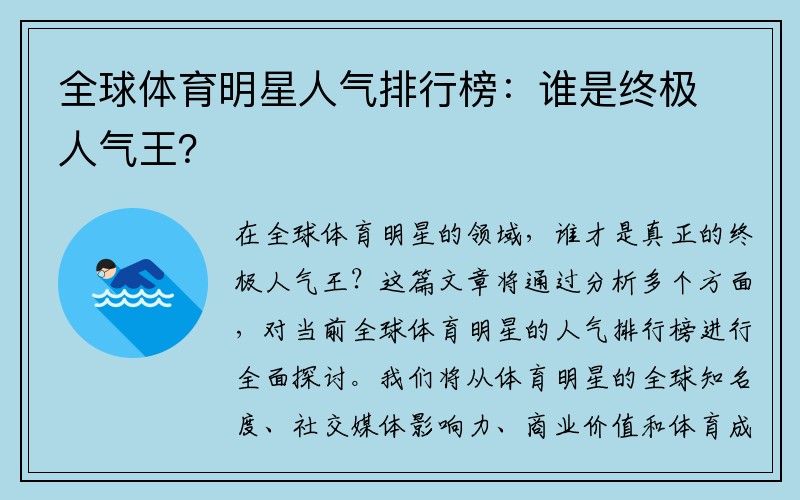 全球体育明星人气排行榜：谁是终极人气王？

在全球体育明星的领域，谁才是真正的终极人气王？这篇文章将通过分析多个方面，对当前全球体育明星的人气排行榜进行全面探讨。我们将从体育明星的全球知名度、社交媒体影响力、商业价值和体育成